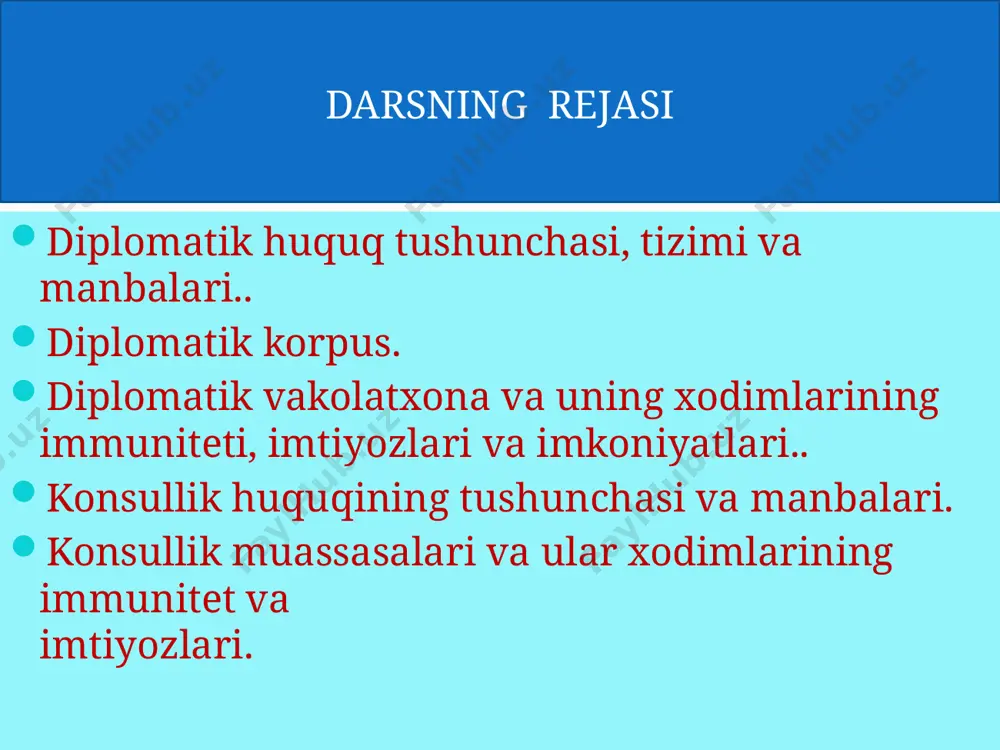 DARSNING REJASI

- Diplomatik huquq tushunchasi, tizimi va manbalari..
- Diplomatik korpus.
- Diplomatik vakolatxona va uning xodimlarining immuniteti, imtiyozlari va imkoniyatlari..
- Konsullik huquqining tushunchasi va manbalari.
- Konsullik muassasalari va ular xodimlarining immunitet va
imtiyozlari.

FaylHub.uz